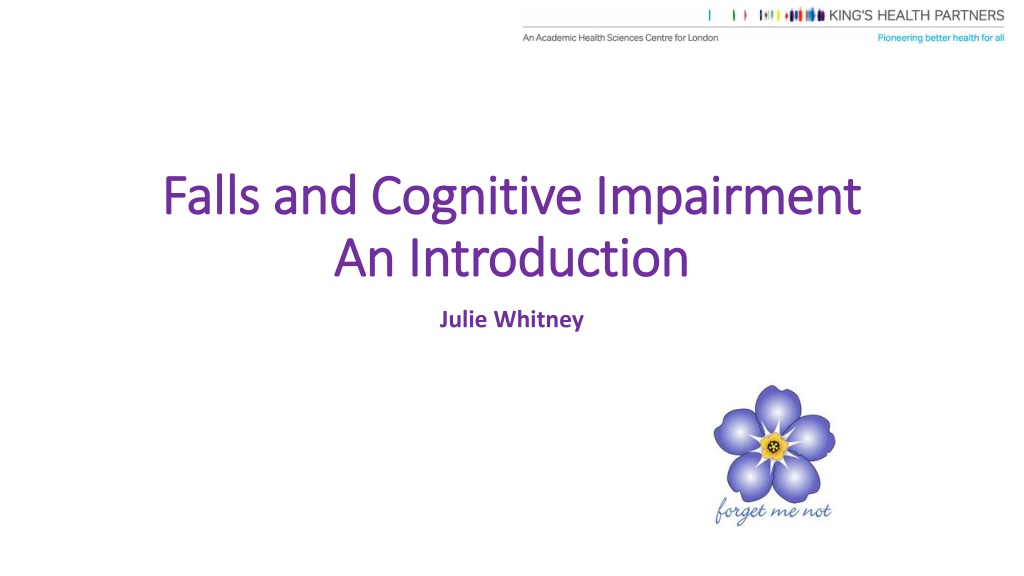 KING'S HEALTH PARTNERS

An Academic Health Sciences Centre for London

Pioneering better health for all

Falls and Cognitive Impairment
An Introduction

Julie Whitney

forget me not